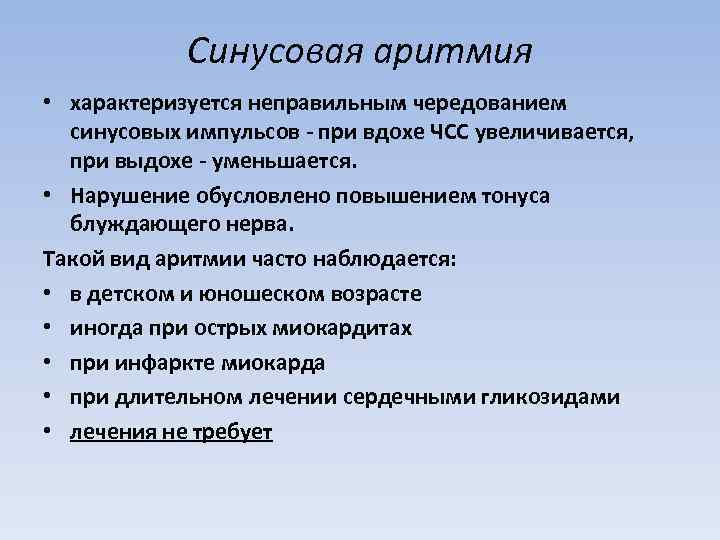 Синусовая аритмия

• характеризуется неправильным чередованием синусовых импульсов - при вдохе ЧСС увеличивается, при выдохе - уменьшается.
• Нарушение обусловлено повышением тонуса блуждающего нерва.

Такой вид аритмии часто наблюдается:
• в детском и юношеском возрасте
• иногда при острых миокардитах
• при инфаркте миокарда
• при длительном лечении сердечными гликозидами
• лечения не требует